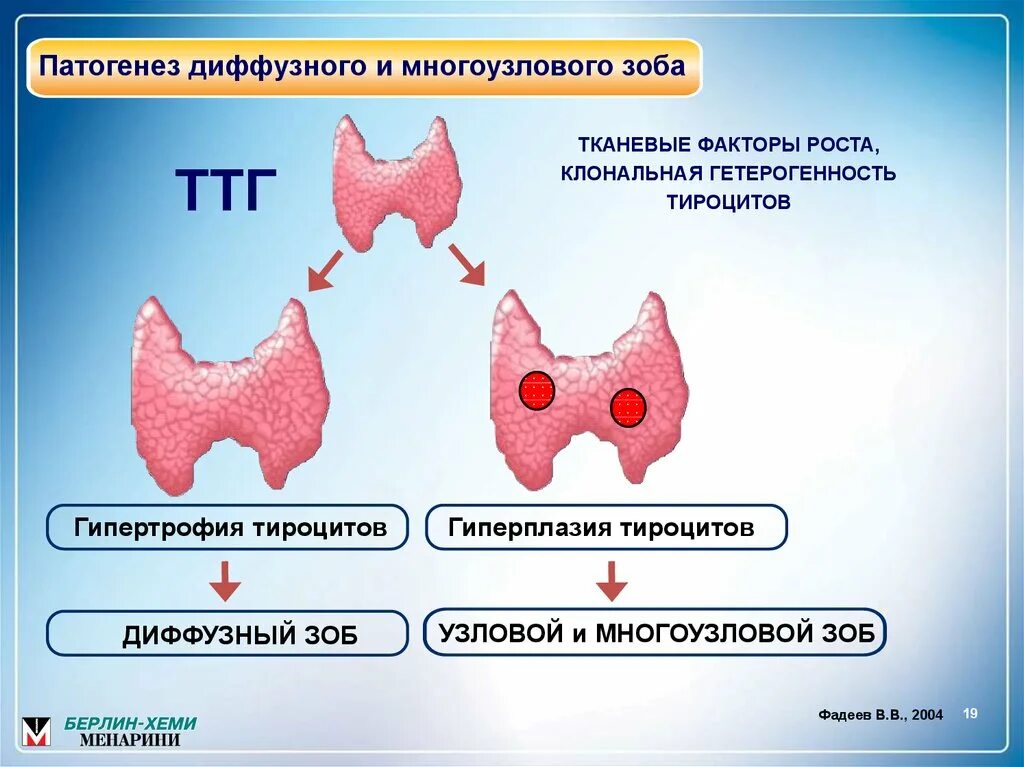 Патогенез диффузного и многоузлового зоба

ТТГ

ТКАНЕВЫЕ ФАКТОРЫ РОСТА, КЛОНАЛЬНАЯ ГЕТЕРОГЕННОСТЬ ТИРОЦИТОВ

Гипертрофия тироцитов

Гиперплазия тироцитов

ДИФФУЗНЫЙ ЗОБ

УЗЛОВОЙ и МНОГОУЗЛОВОЙ ЗОБ

БЕРЛИН-ХЕМИ МЕНАРИНИ

Фадеев В.В., 2004

19